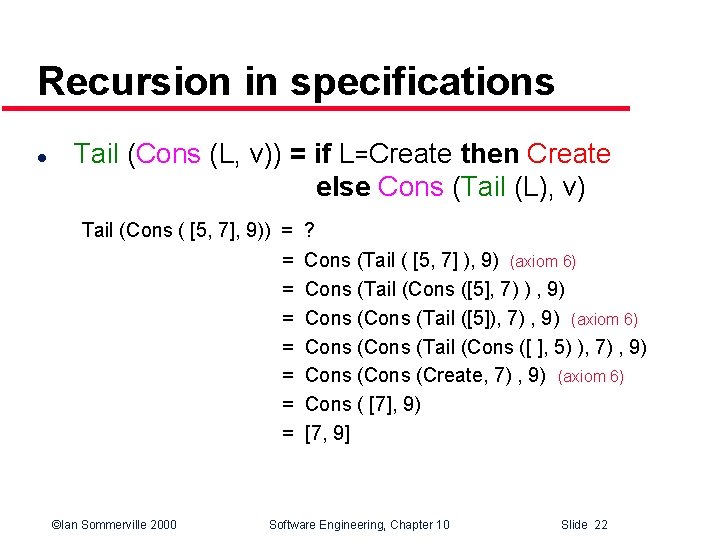 Recursion in specifications

● Tail (Cons (L, v)) = if L=Create then Create else Cons (Tail (L), v)

Tail (Cons ( [5, 7], 9)) = ?
= Cons (Tail ( [5, 7] ), 9) (axiom 6)
= Cons (Tail (Cons ([5], 7) ) , 9)
= Cons (Cons (Tail ([5]), 7) , 9) (axiom 6)
= Cons (Cons (Tail (Cons ([ ], 5) ), 7) , 9)
= Cons (Cons (Create, 7) , 9) (axiom 6)
= Cons ( [7], 9)
= [7, 9]

©Ian Sommerville 2000 Software Engineering, Chapter 10 Slide 22